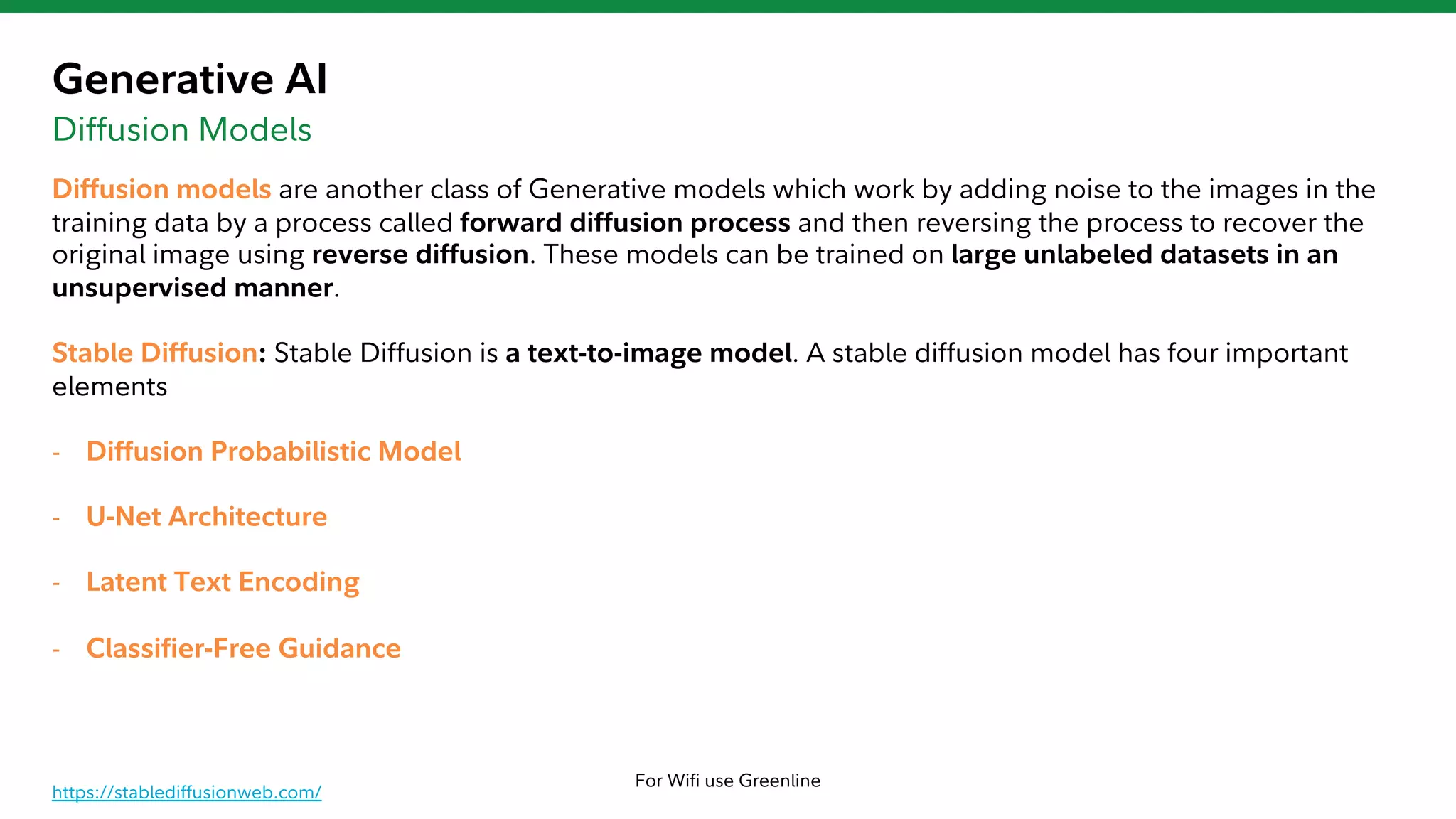 Generative AI

Diffusion Models

Diffusion models are another class of Generative models which work by adding noise to the images in the training data by a process called forward diffusion process and then reversing the process to recover the original image using reverse diffusion. These models can be trained on large unlabeled datasets in an unsupervised manner.

Stable Diffusion: Stable Diffusion is a text-to-image model. A stable diffusion model has four important elements

- Diffusion Probabilistic Model
- U-Net Architecture
- Latent Text Encoding
- Classifier-Free Guidance

https://stablediffusionweb.com/

For Wifi use Greenline